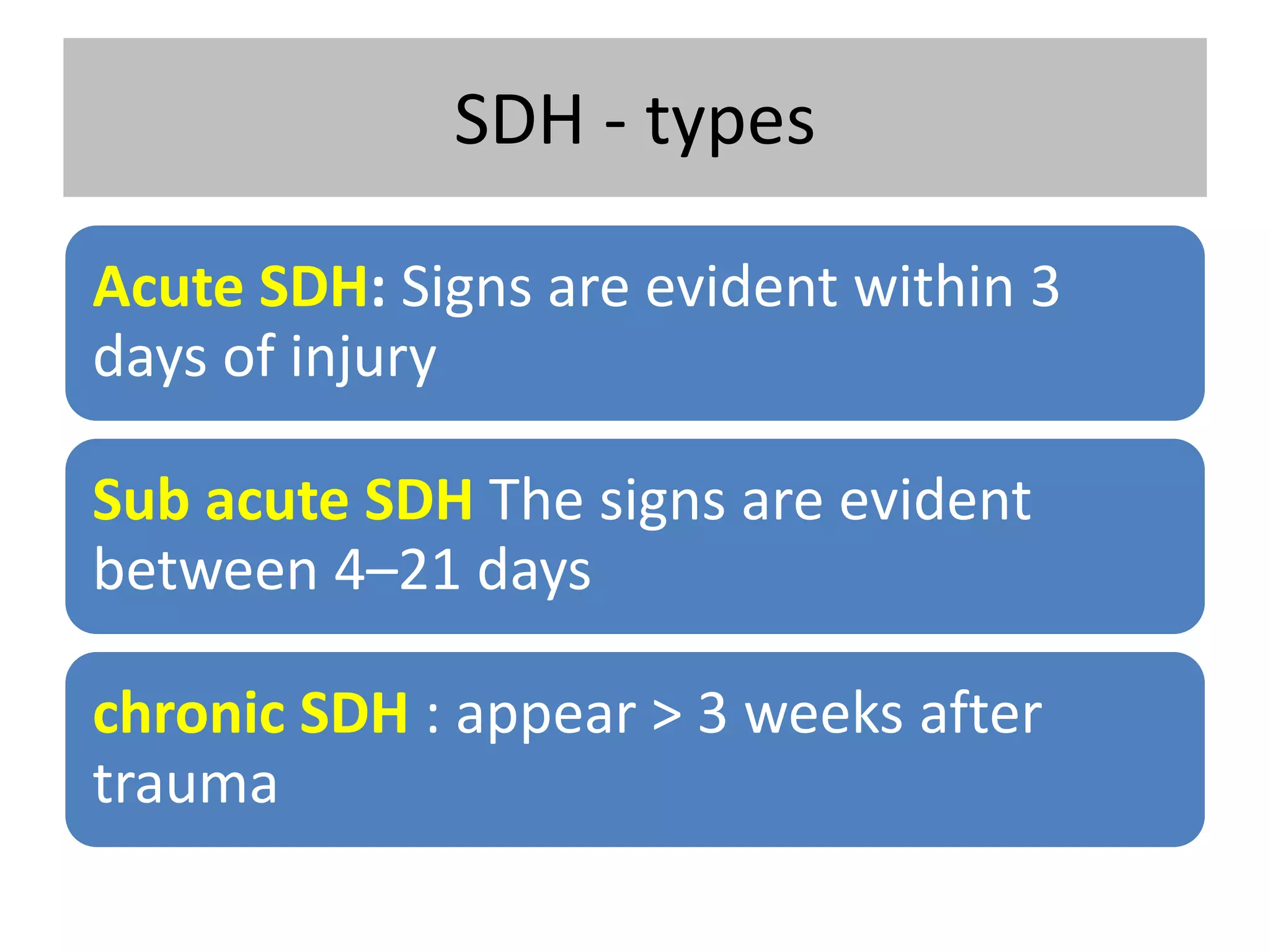 SDH - types

Acute SDH: Signs are evident within 3 days of injury

Sub acute SDH The signs are evident between 4–21 days

chronic SDH : appear > 3 weeks after trauma